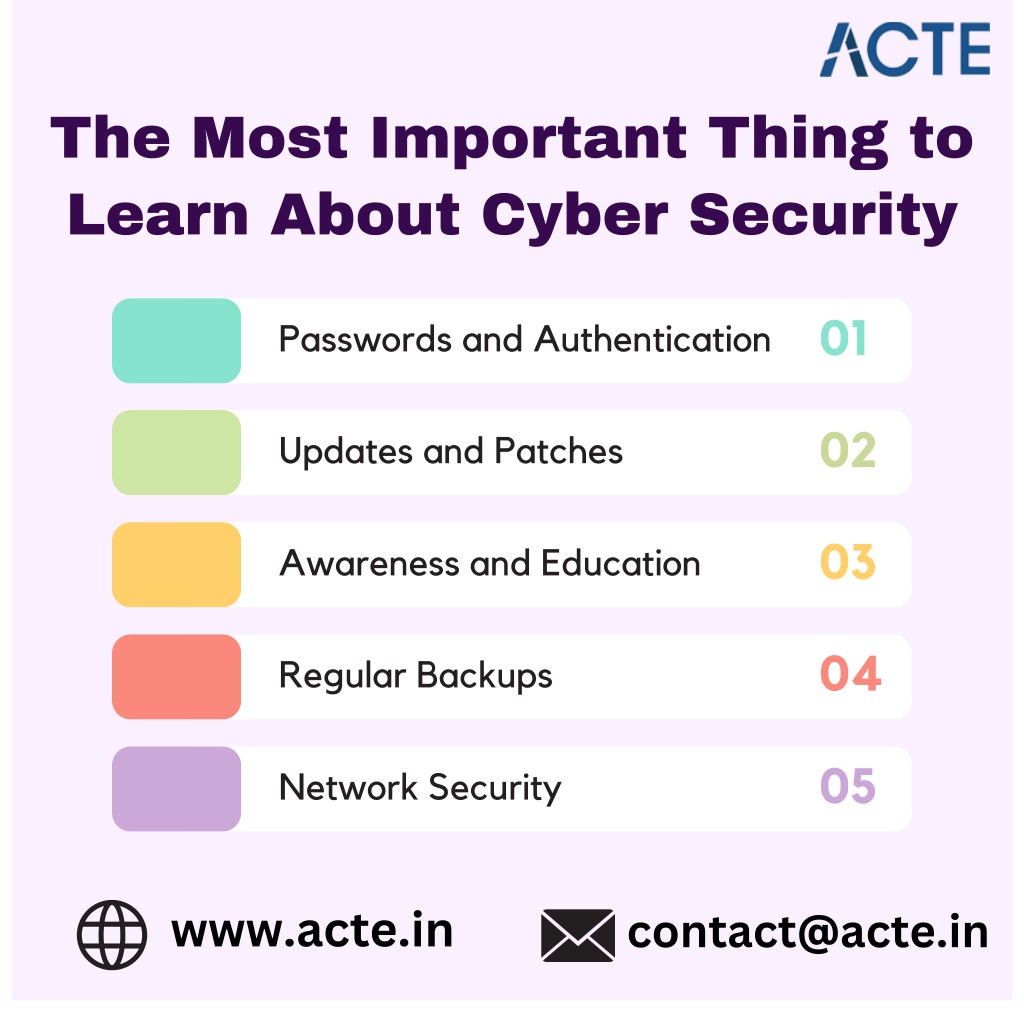 ACTE

The Most Important Thing to Learn About Cyber Security

Passwords and Authentication 01

Updates and Patches 02

Awareness and Education 03

Regular Backups 04

Network Security 05

www.acte.in

contact@acte.in